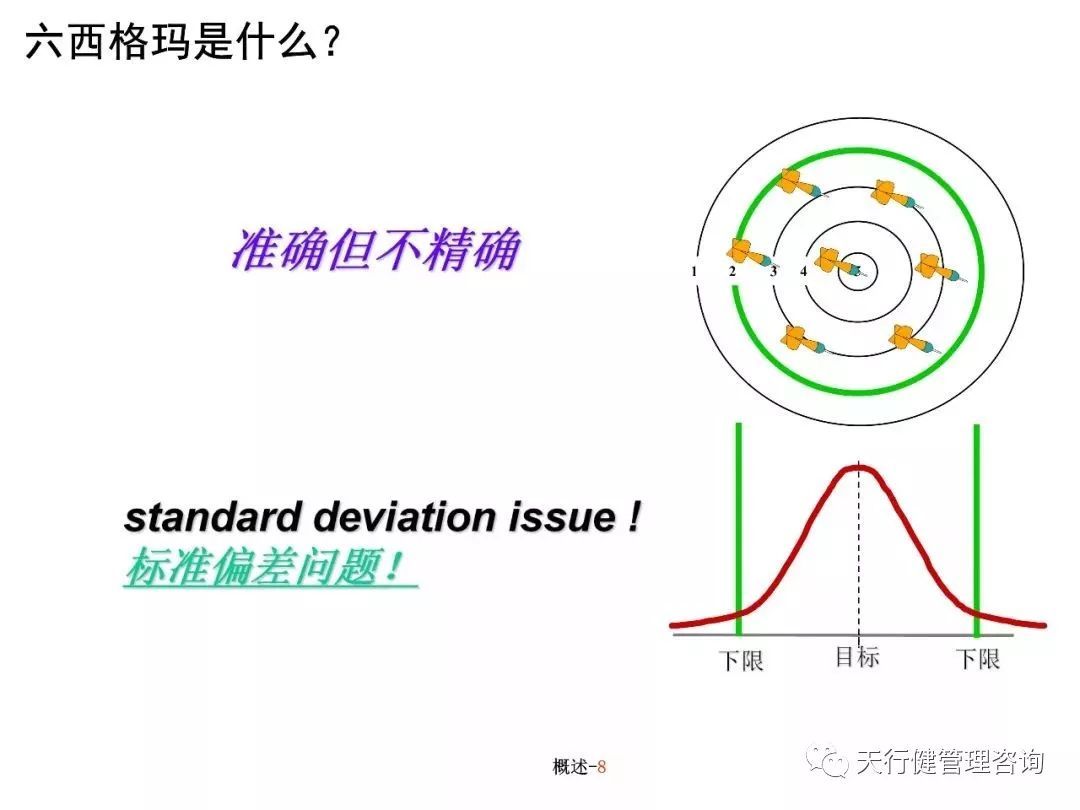 六西格玛是什么？

准确但不精确

1 2 3 4 5

standard deviation issue !
标准偏差问题！

下限 目标 下限

概述-8

天行健管理咨询